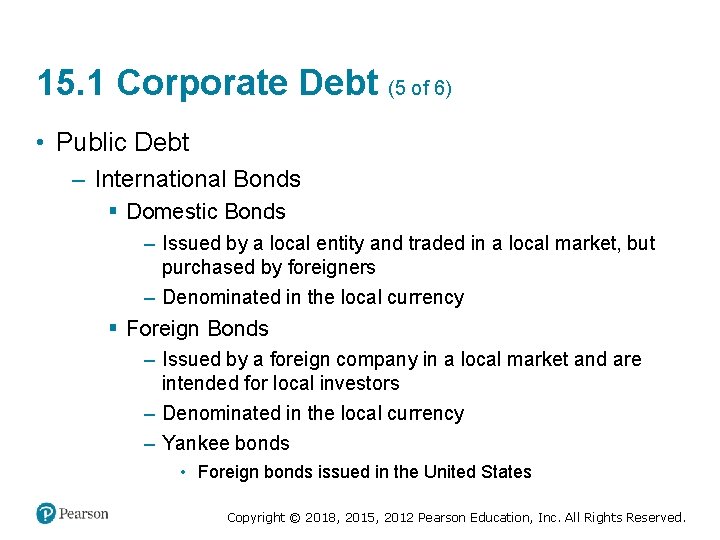 15.1 Corporate Debt (5 of 6)

• Public Debt

– International Bonds

▪ Domestic Bonds

– Issued by a local entity and traded in a local market, but purchased by foreigners

– Denominated in the local currency

▪ Foreign Bonds

– Issued by a foreign company in a local market and are intended for local investors

– Denominated in the local currency

– Yankee bonds

• Foreign bonds issued in the United States

Pearson

Copyright © 2018, 2015, 2012 Pearson Education, Inc. All Rights Reserved.